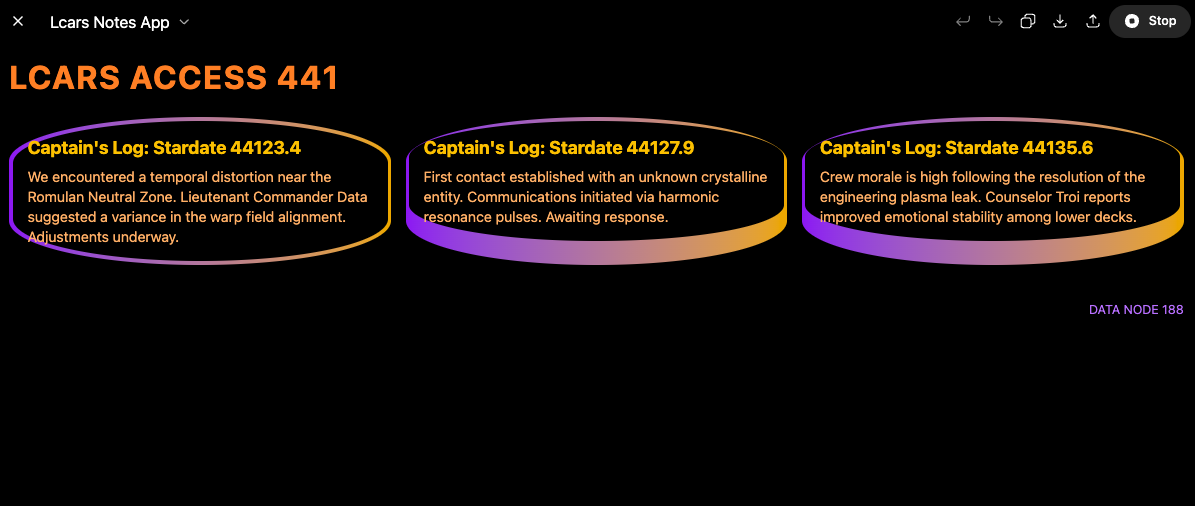 Lcars Notes App

Stop

LCARS ACCESS 441

Captain's Log: Stardate 44123.4

We encountered a temporal distortion near the Romulan Neutral Zone. Lieutenant Commander Data suggested a variance in the warp field alignment. Adjustments underway.

Captain's Log: Stardate 44127.9

First contact established with an unknown crystalline entity. Communications initiated via harmonic resonance pulses. Awaiting response.

Captain's Log: Stardate 44135.6

Crew morale is high following the resolution of the engineering plasma leak. Counselor Troi reports improved emotional stability among lower decks.

DATA NODE 188